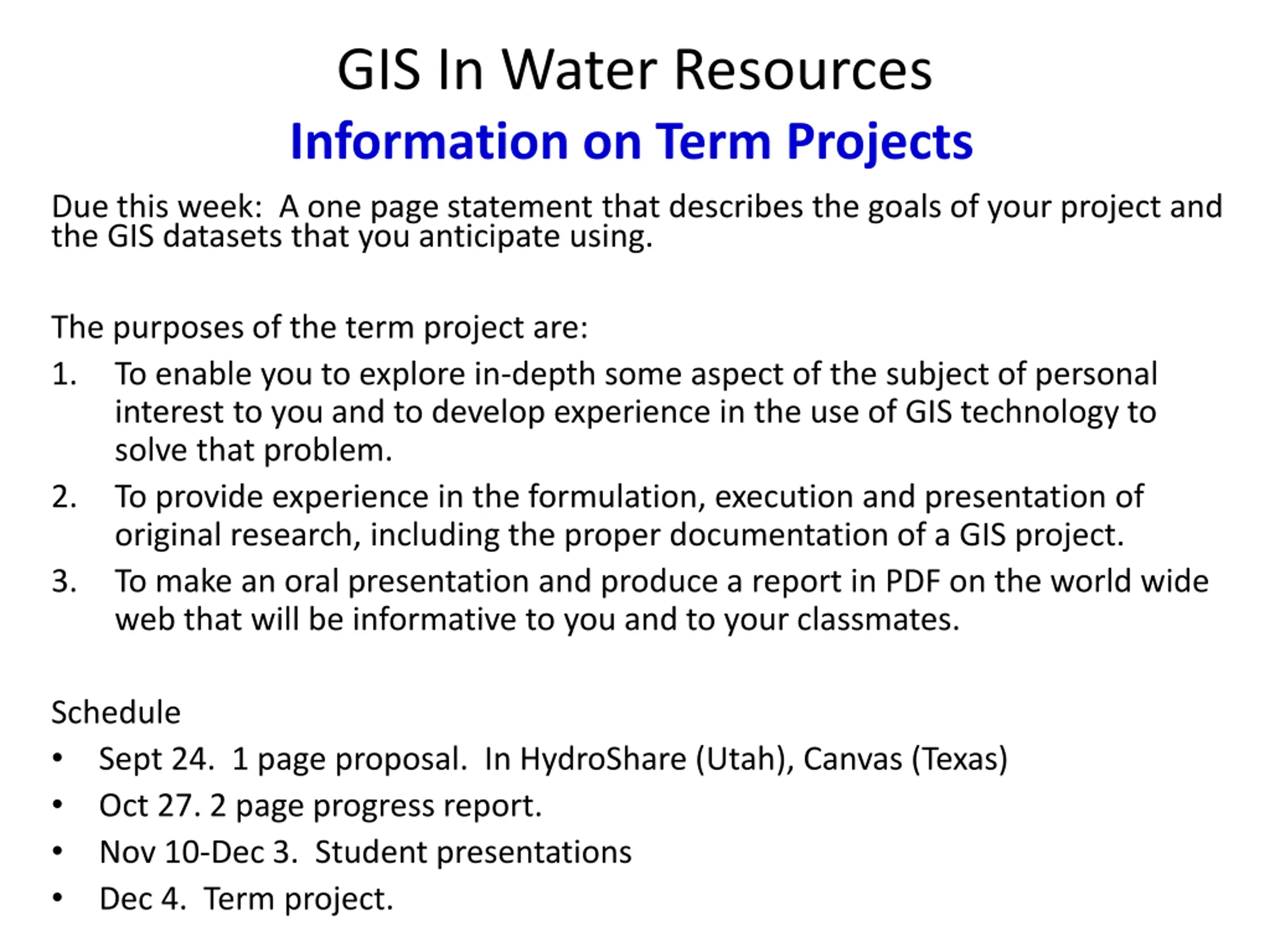 GIS In Water Resources

Information on Term Projects

Due this week: A one page statement that describes the goals of your project and the GIS datasets that you anticipate using.

The purposes of the term project are:

1. To enable you to explore in-depth some aspect of the subject of personal interest to you and to develop experience in the use of GIS technology to solve that problem.
2. To provide experience in the formulation, execution and presentation of original research, including the proper documentation of a GIS project.
3. To make an oral presentation and produce a report in PDF on the world wide web that will be informative to you and to your classmates.

Schedule

• Sept 24. 1 page proposal. In HydroShare (Utah), Canvas (Texas)
• Oct 27. 2 page progress report.
• Nov 10-Dec 3. Student presentations
• Dec 4. Term project.